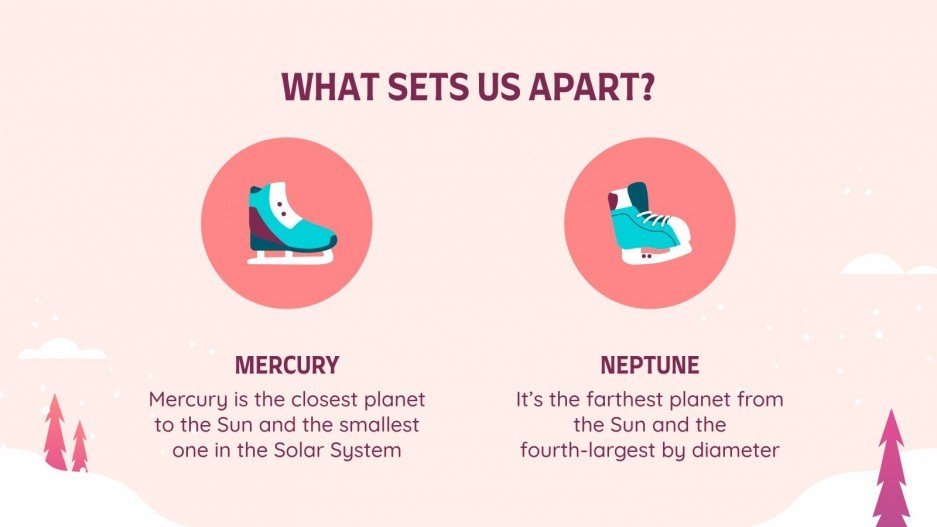 WHAT SETS US APART?

MERCURY

Mercury is the closest planet to the Sun and the smallest one in the Solar System

NEPTUNE

It's the farthest planet from the Sun and the fourth-largest by diameter